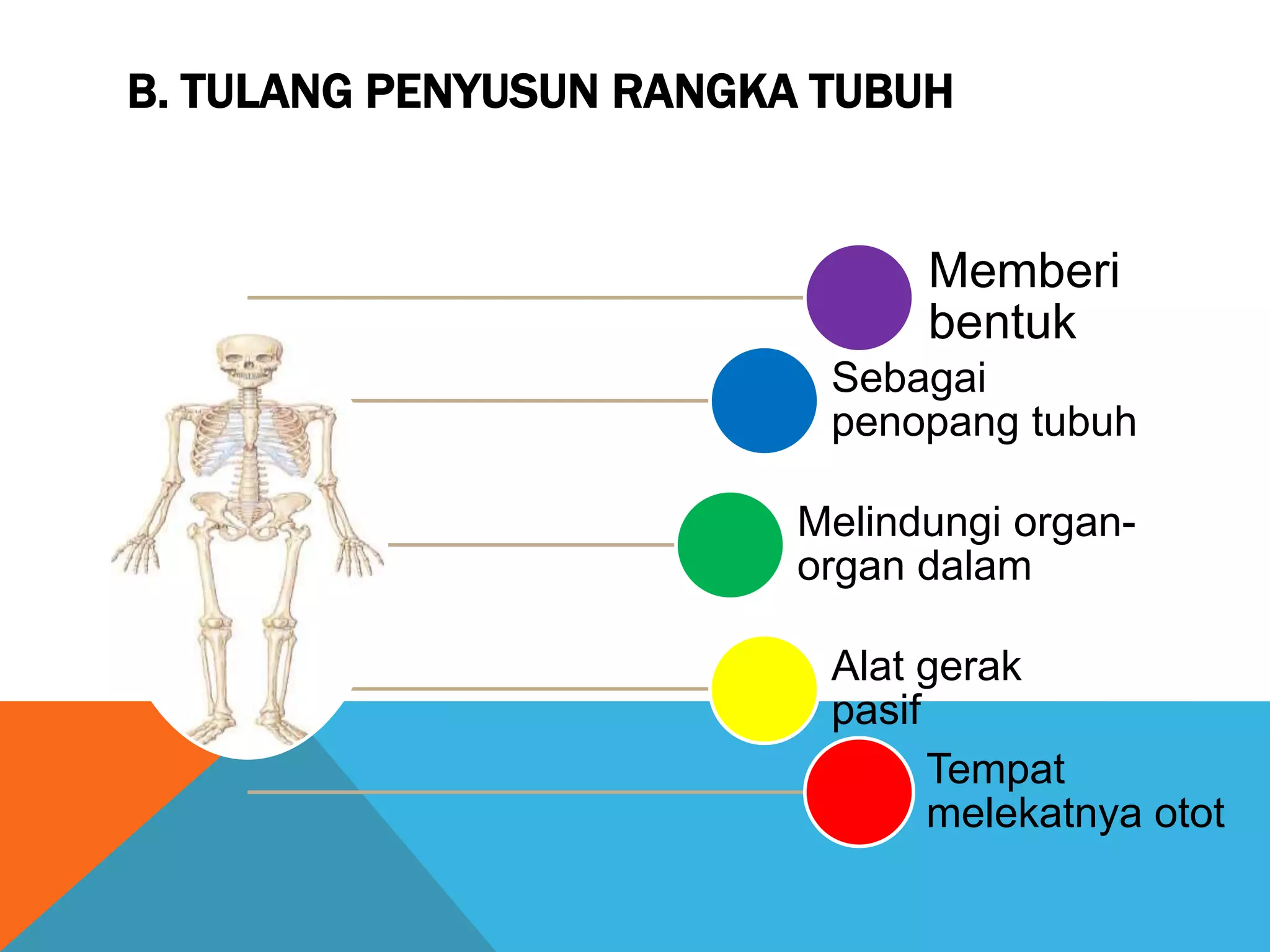 B. TULANG PENYUSUN RANGKA TUBUH

Memberi bentuk

Sebagai penopang tubuh

Melindungi organ-organ dalam

Alat gerak pasif

Tempat melekatnya otot